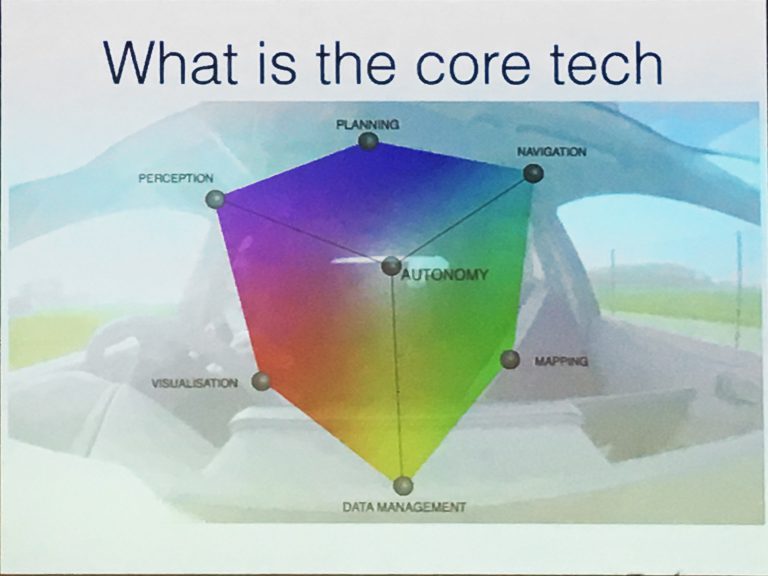 What is the core tech

PLANNING

NAVIGATION

PERCEPTION

AUTONOMY

MAPPING

VISUALISATION

DATA MANAGEMENT